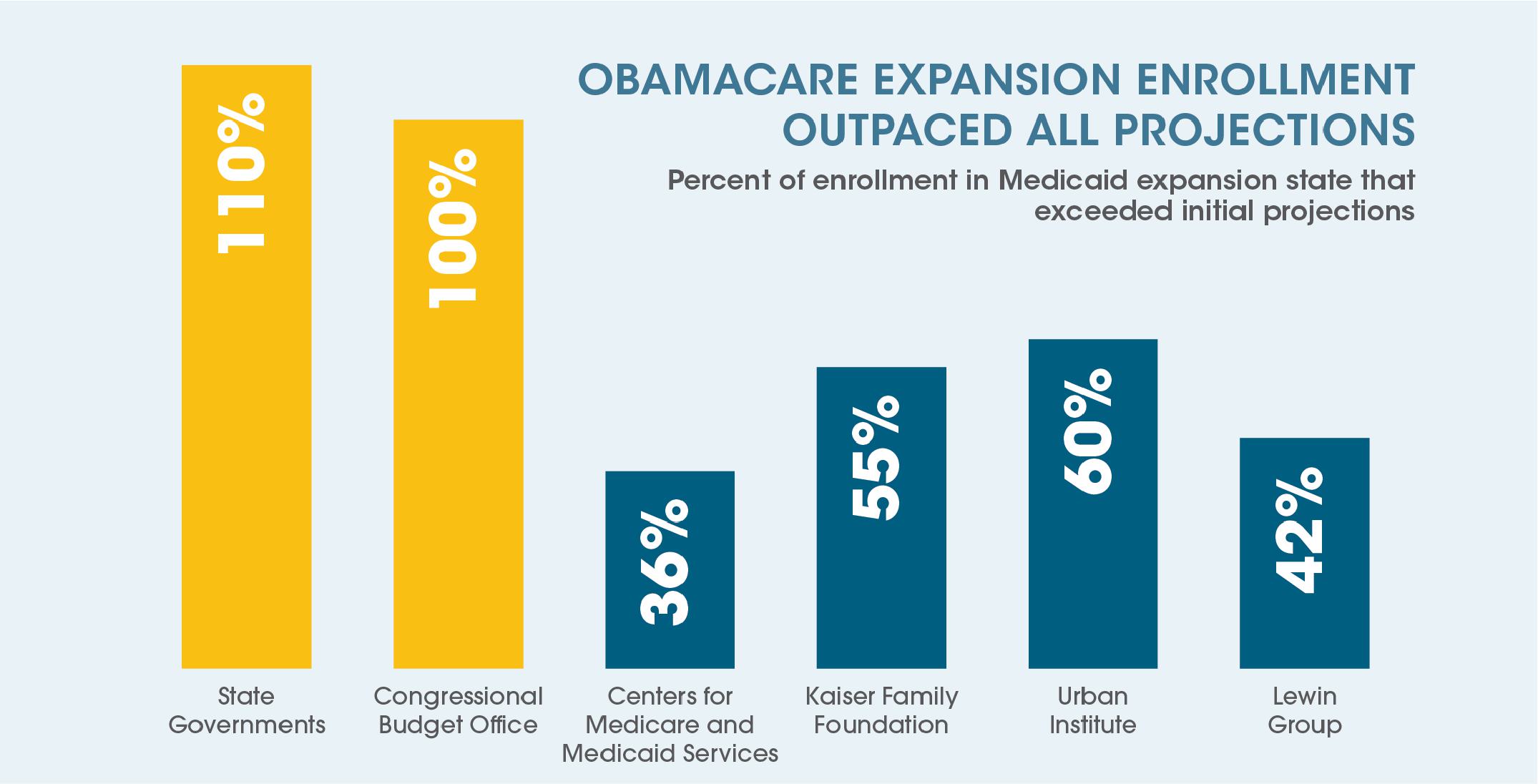 OBAMACARE EXPANSION ENROLLMENT OUTPACED ALL PROJECTIONS

Percent of enrollment in Medicaid expansion state that exceeded initial projections

110%

100%

36%

55%

60%

42%

State Governments

Congressional Budget Office

Centers for Medicare and Medicaid Services

Kaiser Family Foundation

Urban Institute

Lewin Group